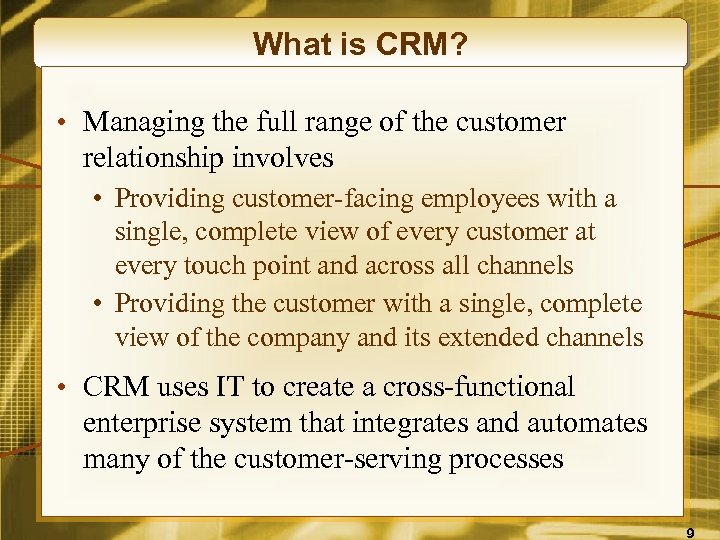 What is CRM?

• Managing the full range of the customer relationship involves
  • Providing customer-facing employees with a single, complete view of every customer at every touch point and across all channels
  • Providing the customer with a single, complete view of the company and its extended channels
• CRM uses IT to create a cross-functional enterprise system that integrates and automates many of the customer-serving processes

9